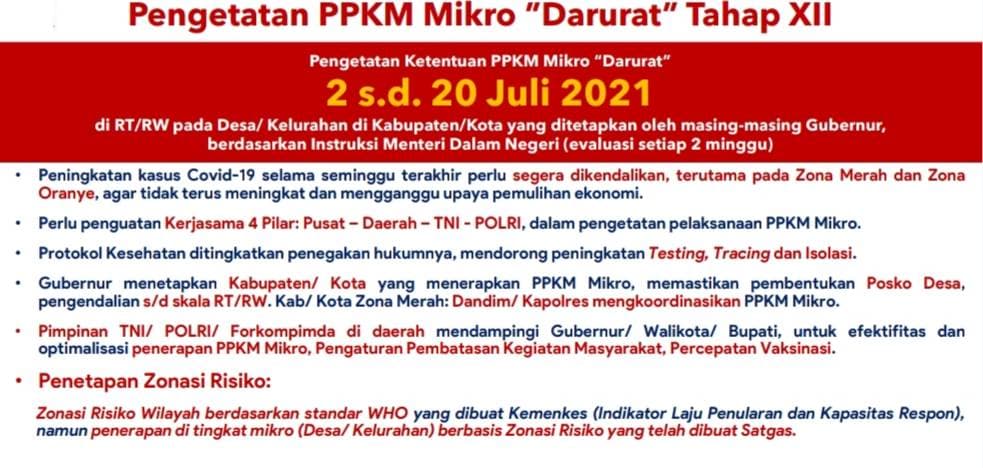 Pengetatan PPKM Mikro "Darurat" Tahap XII

Pengetatan Ketentuan PPKM Mikro "Darurat"

2 s.d. 20 Juli 2021

di RT/RW pada Desa/ Kelurahan di Kabupaten/Kota yang ditetapkan oleh masing-masing Gubernur, berdasarkan Instruksi Menteri Dalam Negeri (evaluasi setiap 2 minggu)

• Peningkatan kasus Covid-19 selama seminggu terakhir perlu segera dikendalikan, terutama pada Zona Merah dan Zona Oranye, agar tidak terus meningkat dan mengganggu upaya pemulihan ekonomi.

• Perlu penguatan Kerjasama 4 Pilar: Pusat – Daerah – TNI - POLRI, dalam pengetatan pelaksanaan PPKM Mikro.

• Protokol Kesehatan ditingkatkan penegakan hukumnya, mendorong peningkatan Testing, Tracing dan Isolasi.

• Gubernur menetapkan Kabupaten/ Kota yang menerapkan PPKM Mikro, memastikan pembentukan Posko Desa, pengendalian s/d skala RT/RW. Kab/ Kota Zona Merah: Dandim/ Kapolres mengkoordinasikan PPKM Mikro.

• Pimpinan TNI/ POLRI/ Forkompimda di daerah mendampingi Gubernur/ Walikota/ Bupati, untuk efektifitas dan optimalisasi penerapan PPKM Mikro, Pengaturan Pembatasan Kegiatan Masyarakat, Percepatan Vaksinasi.

• Penetapan Zonasi Risiko:

Zonasi Risiko Wilayah berdasarkan standar WHO yang dibuat Kemenkes (Indikator Laju Penularan dan Kapasitas Respon), namun penerapan di tingkat mikro (Desa/ Kelurahan) berbasis Zonasi Risiko yang telah dibuat Satgas.